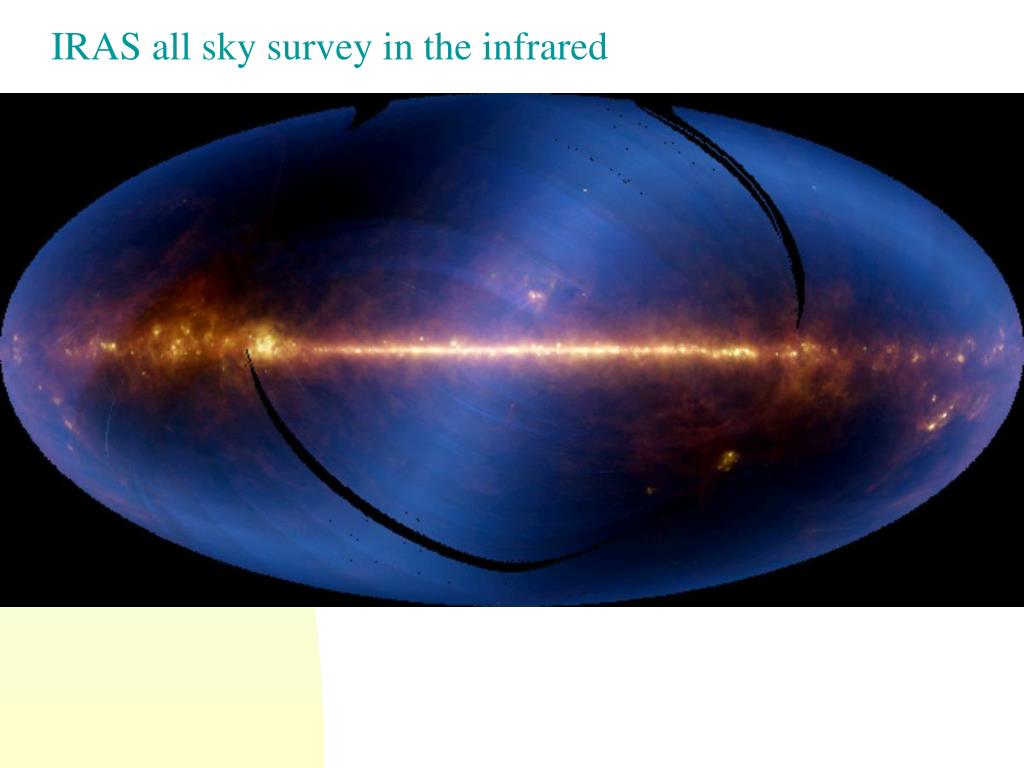 IRAS all sky survey in the infrared